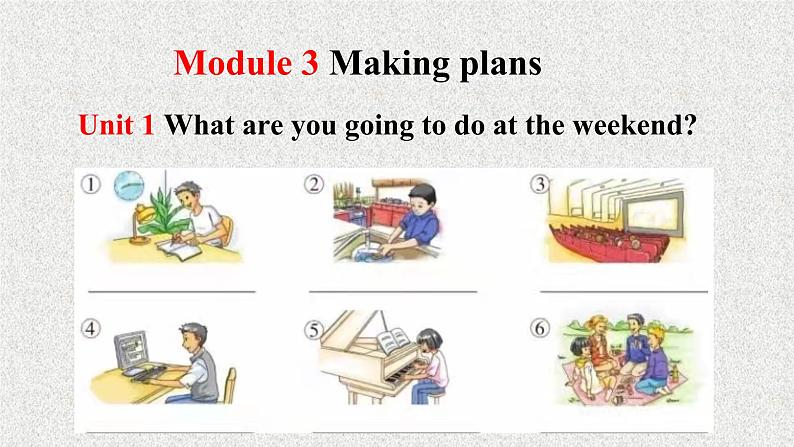 Module 3 Making plans

Unit 1 What are you going to do at the weekend?

①

②

③

④

⑤

⑥